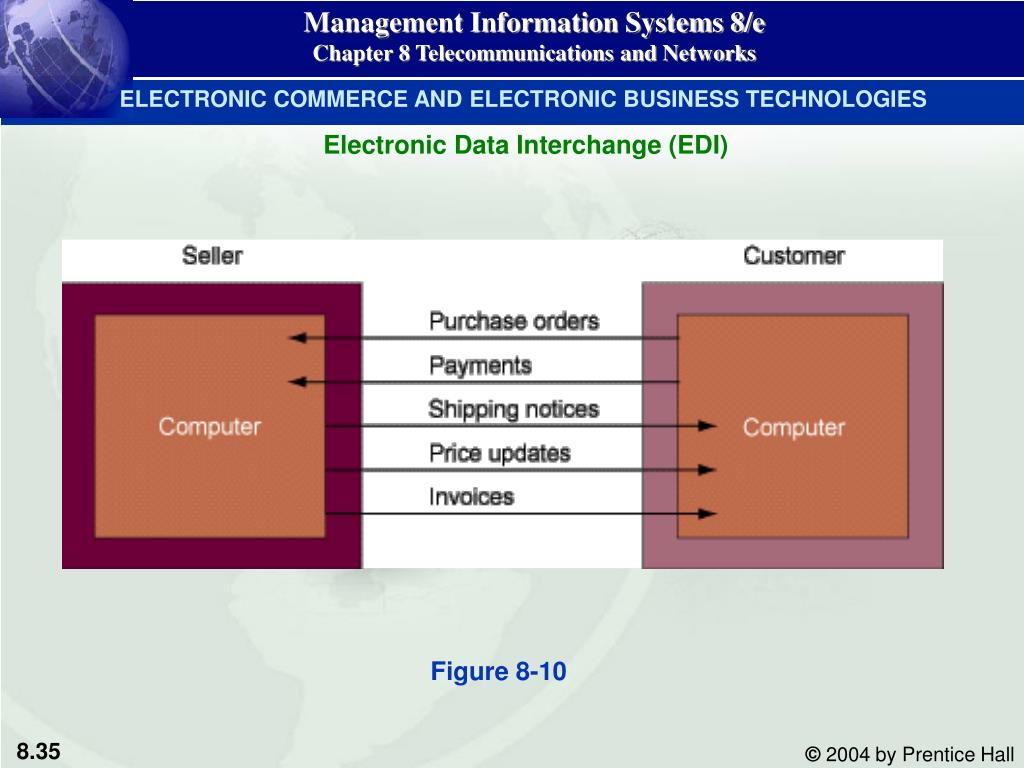 Management Information Systems 8/e
Chapter 8 Telecommunications and Networks

ELECTRONIC COMMERCE AND ELECTRONIC BUSINESS TECHNOLOGIES

Electronic Data Interchange (EDI)

Seller

Customer

Computer

Purchase orders
Payments
Shipping notices
Price updates
Invoices

Computer

Figure 8-10

8.35

© 2004 by Prentice Hall